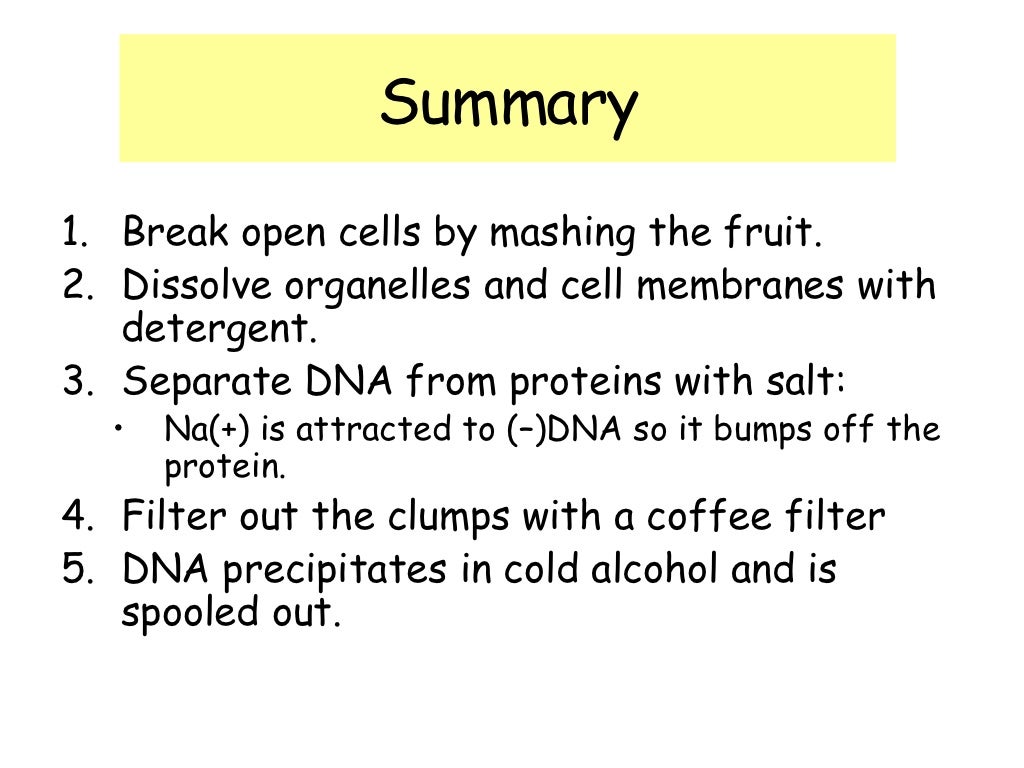 Summary

1. Break open cells by mashing the fruit.
2. Dissolve organelles and cell membranes with detergent.
3. Separate DNA from proteins with salt:
• Na(+) is attracted to (–)DNA so it bumps off the protein.
4. Filter out the clumps with a coffee filter
5. DNA precipitates in cold alcohol and is spooled out.